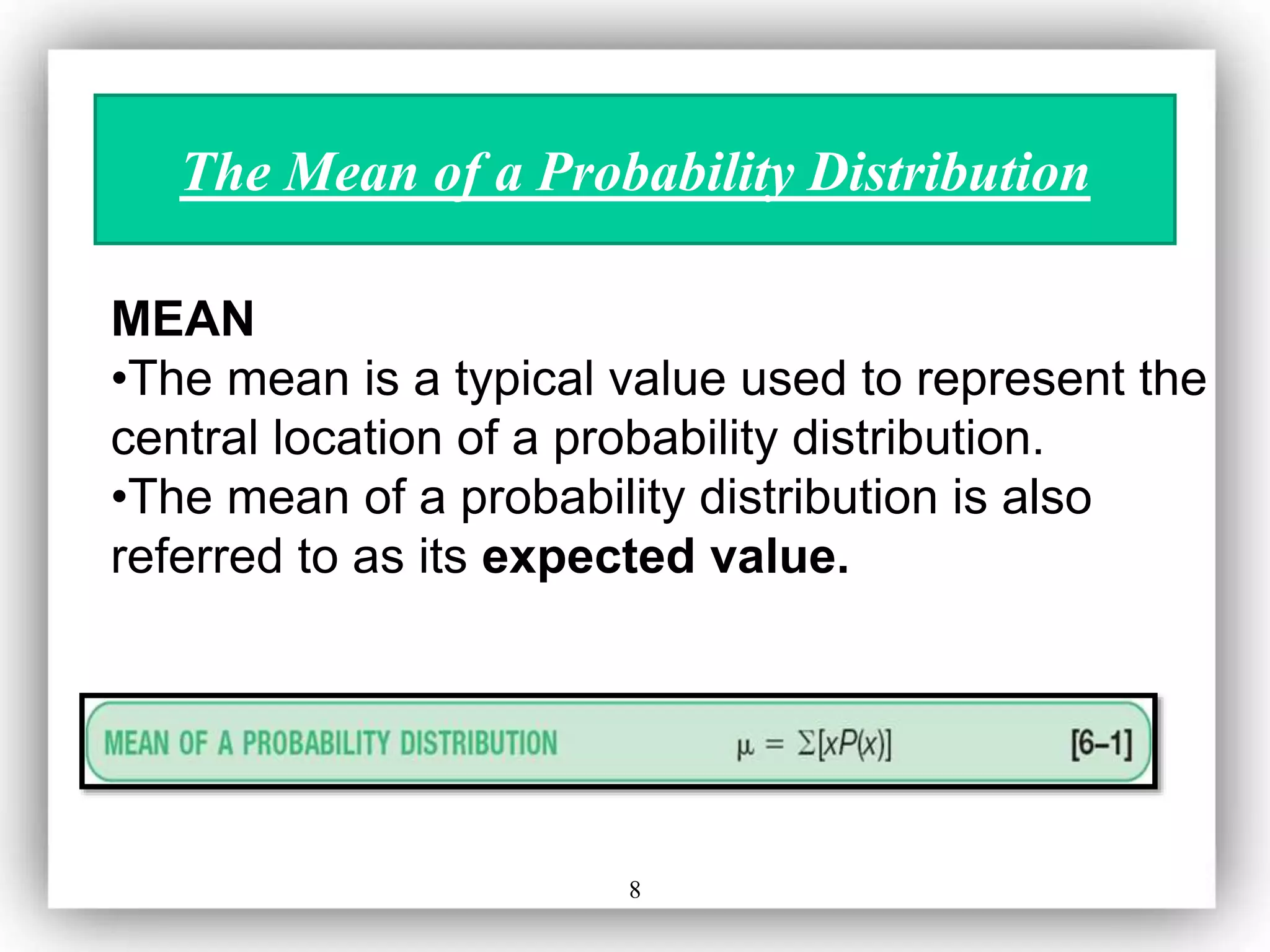 The Mean of a Probability Distribution

MEAN
•The mean is a typical value used to represent the central location of a probability distribution.
•The mean of a probability distribution is also referred to as its expected value.

MEAN OF A PROBABILITY DISTRIBUTION $\mu = \Sigma[xP(x)]$ [6–1]

8